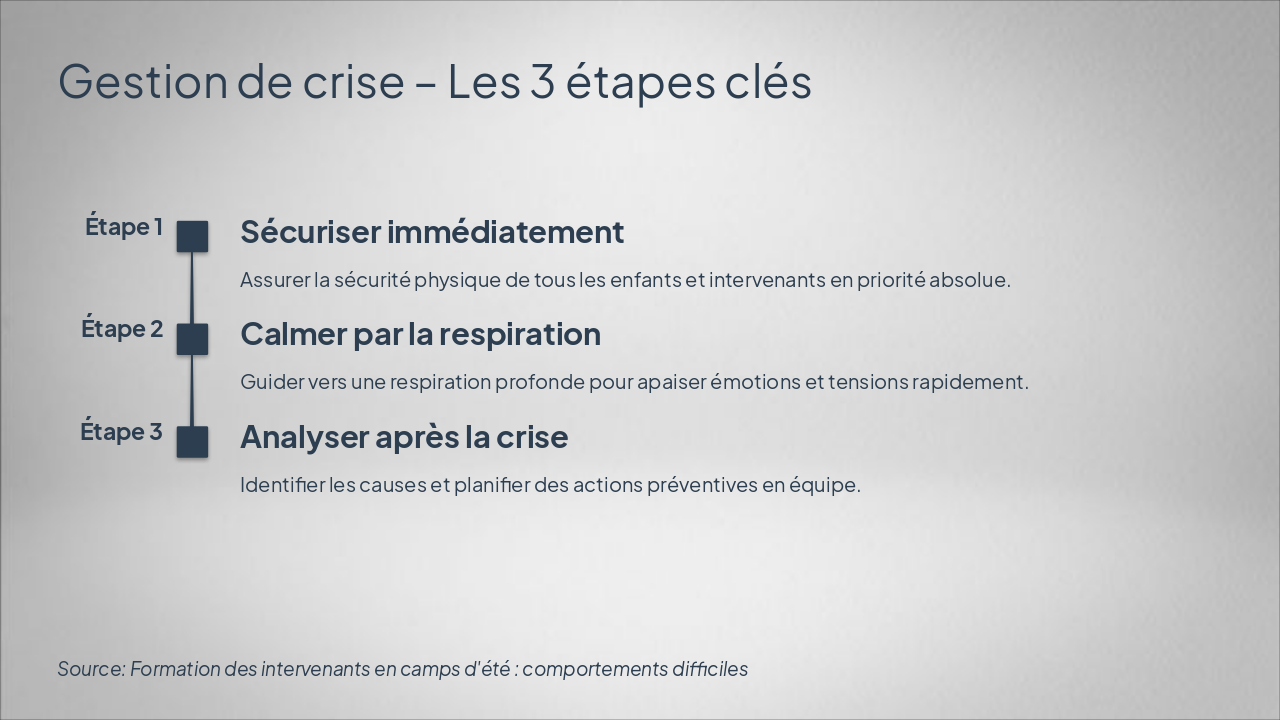 Gestion de crise – Les 3 étapes clés

Étape 1

Sécuriser immédiatement

Assurer la sécurité physique de tous les enfants et intervenants en priorité absolue.

Étape 2

Calmer par la respiration

Guider vers une respiration profonde pour apaiser émotions et tensions rapidement.

Étape 3

Analyser après la crise

Identifier les causes et planifier des actions préventives en équipe.

Source: Formation des intervenants en camps d'été : comportements difficiles